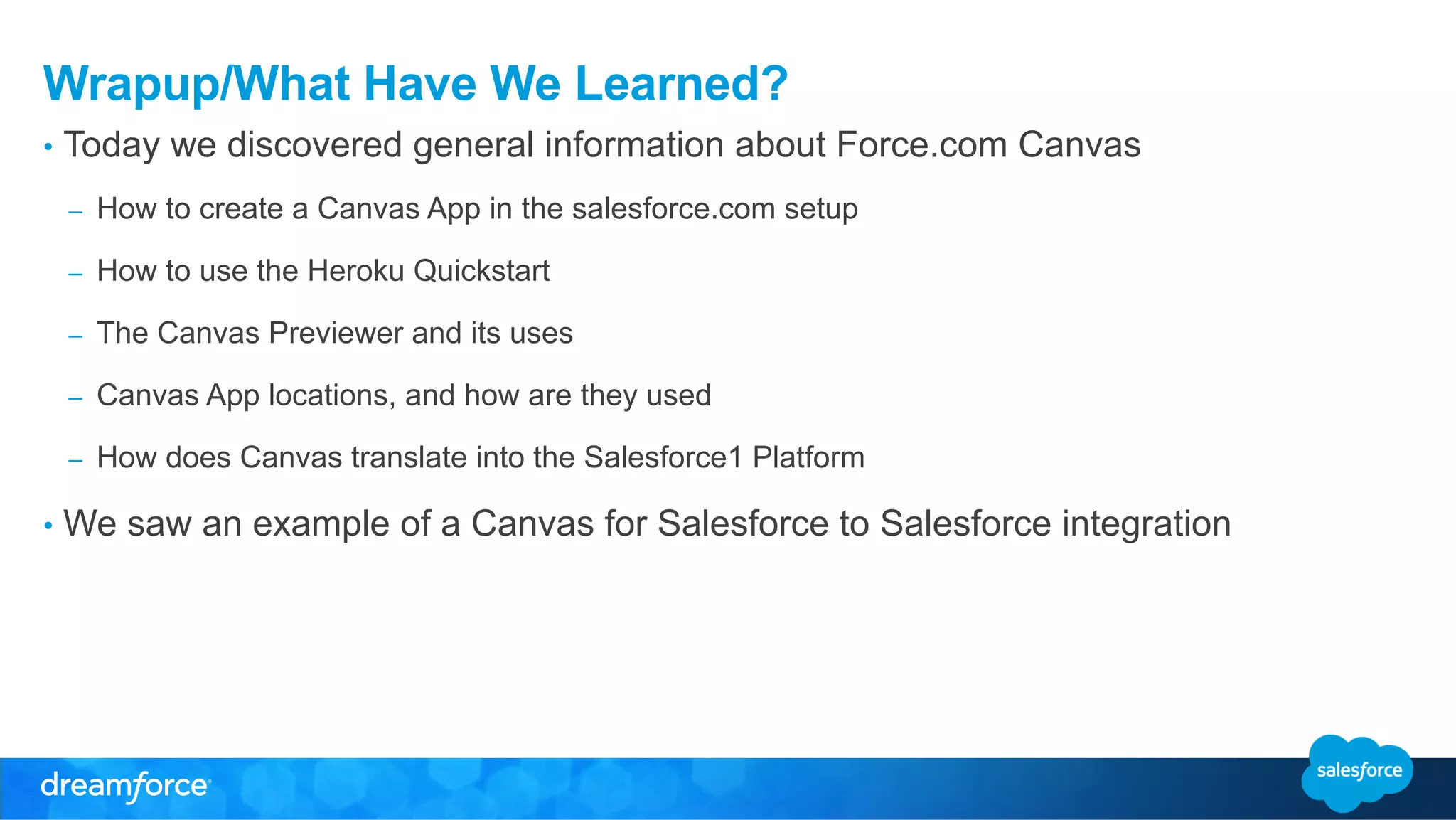 Wrapup/What Have We Learned?

• Today we discovered general information about Force.com Canvas

– How to create a Canvas App in the salesforce.com setup

– How to use the Heroku Quickstart

– The Canvas Previewer and its uses

– Canvas App locations, and how are they used

– How does Canvas translate into the Salesforce1 Platform

• We saw an example of a Canvas for Salesforce to Salesforce integration

dreamforce

salesforce